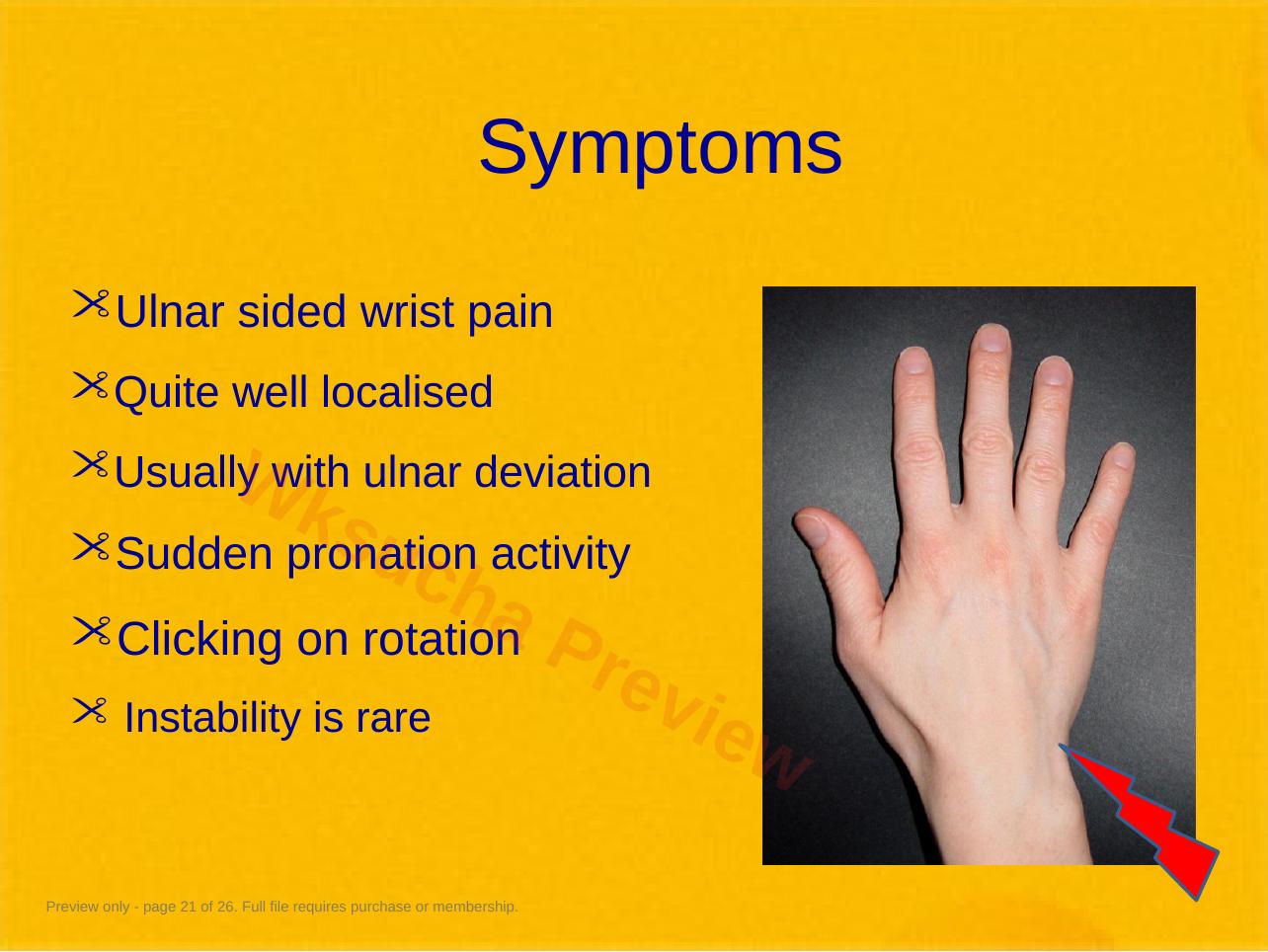 Symptoms

Ulnar sided wrist pain

Quite well localised

Usually with ulnar deviation

Sudden pronation activity

Clicking on rotation

Instability is rare

Wksacha Preview

Preview only - page 21 of 26. Full file requires purchase or membership.